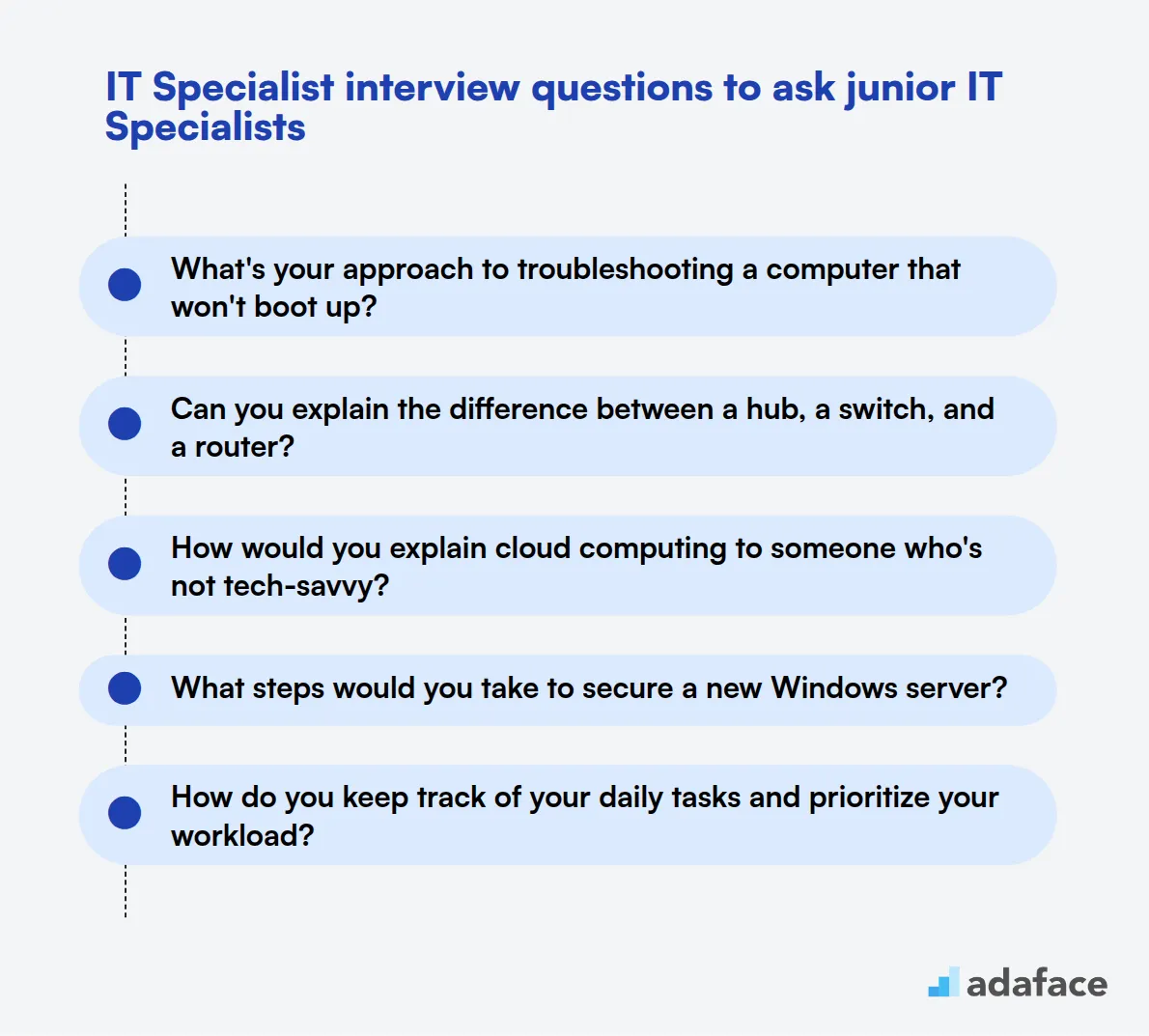 IT Specialist interview questions to ask junior IT Specialists

What's your approach to troubleshooting a computer that won't boot up?

Can you explain the difference between a hub, a switch, and a router?

How would you explain cloud computing to someone who's not tech-savvy?

What steps would you take to secure a new Windows server?

How do you keep track of your daily tasks and prioritize your workload?

adaface